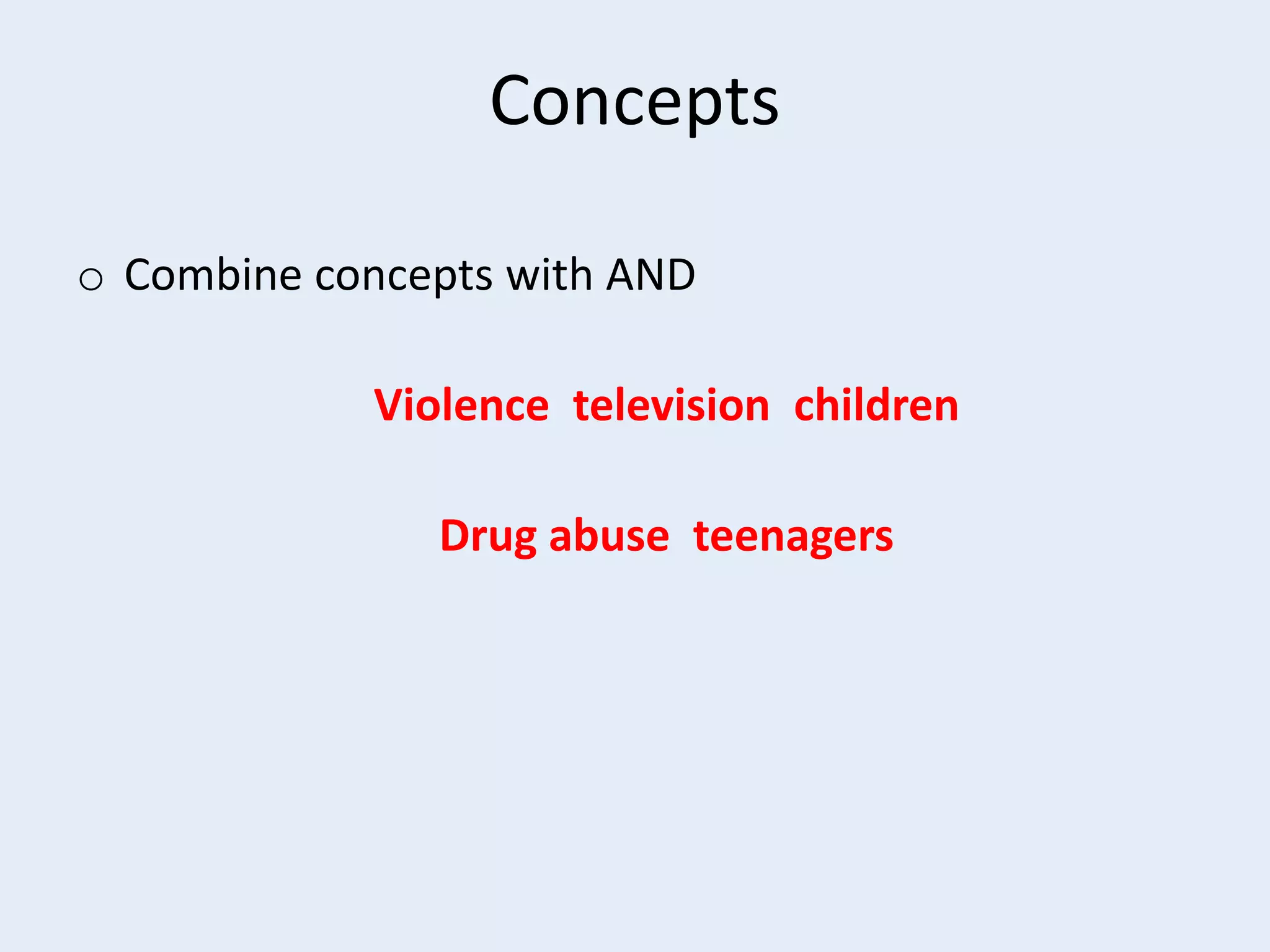 Concepts

o Combine concepts with AND

Violence  television  children

Drug abuse  teenagers